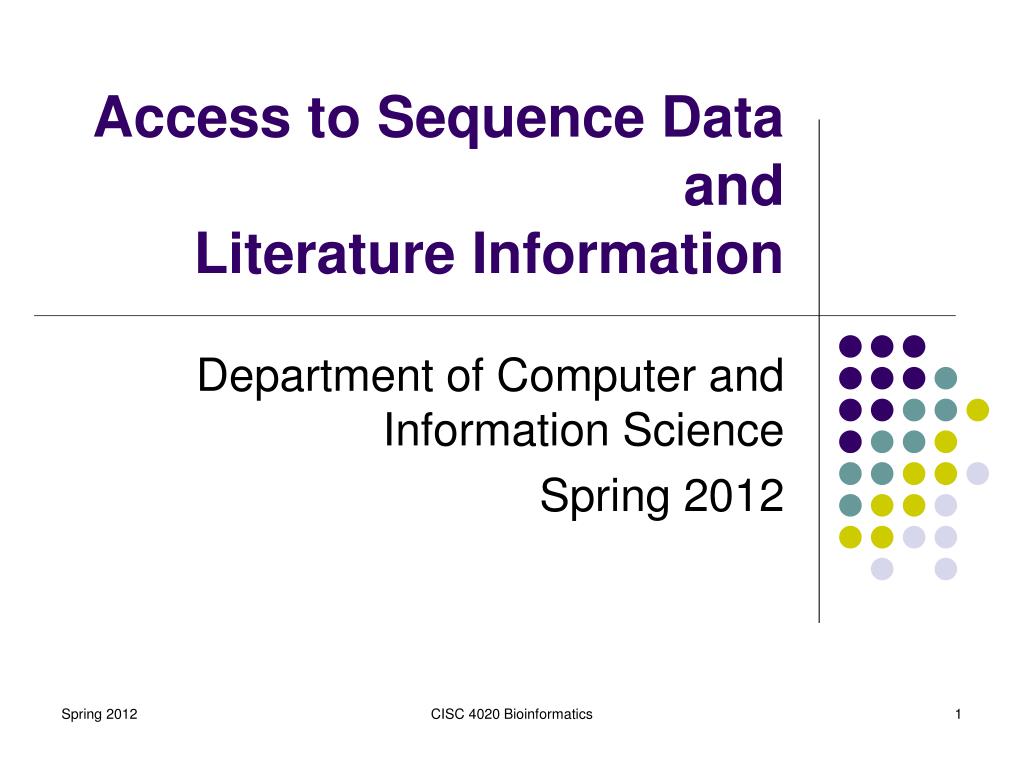 Access to Sequence Data and
Literature Information

Department of Computer and Information Science

Spring 2012

Spring 2012

CISC 4020 Bioinformatics

1